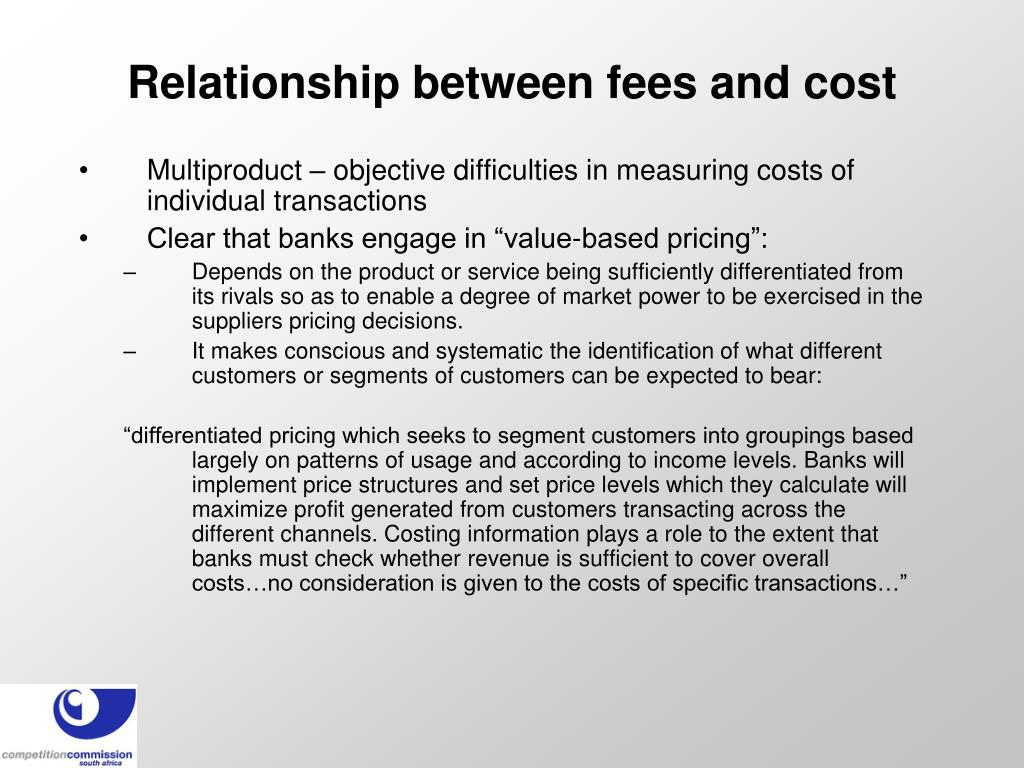 Relationship between fees and cost

• Multiproduct – objective difficulties in measuring costs of individual transactions

• Clear that banks engage in “value-based pricing”:

– Depends on the product or service being sufficiently differentiated from its rivals so as to enable a degree of market power to be exercised in the suppliers pricing decisions.

– It makes conscious and systematic the identification of what different customers or segments of customers can be expected to bear:

“differentiated pricing which seeks to segment customers into groupings based largely on patterns of usage and according to income levels. Banks will implement price structures and set price levels which they calculate will maximize profit generated from customers transacting across the different channels. Costing information plays a role to the extent that banks must check whether revenue is sufficient to cover overall costs…no consideration is given to the costs of specific transactions…”

competitioncommission
south africa